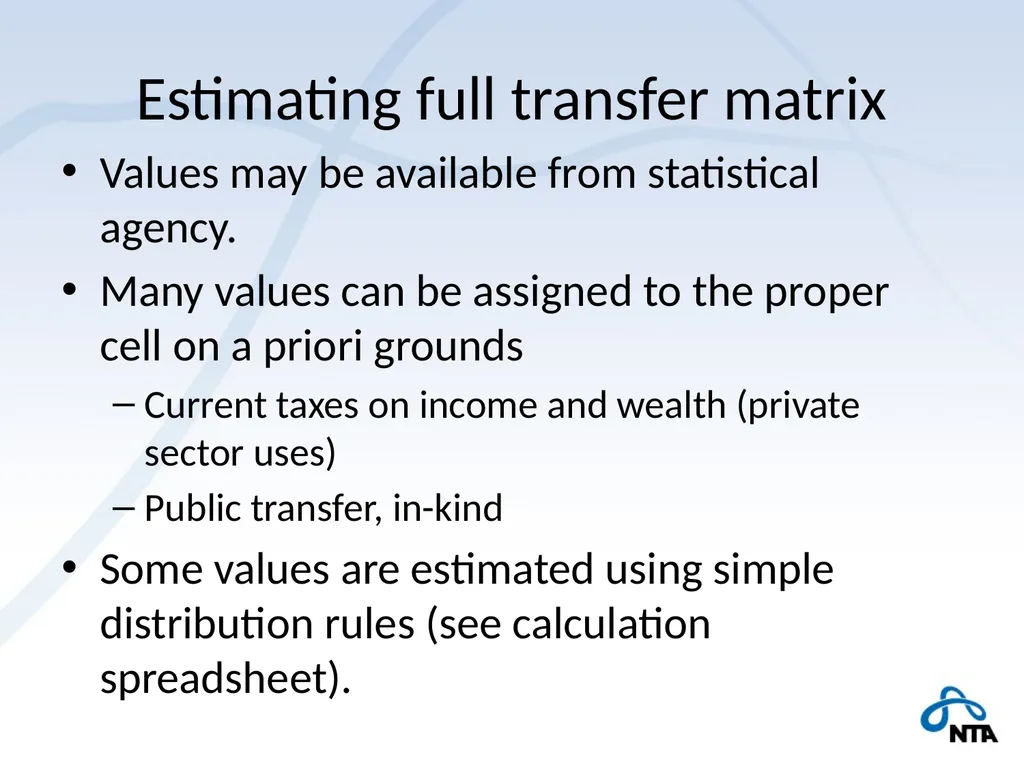 Estimating full transfer matrix

• Values may be available from statistical agency.

• Many values can be assigned to the proper cell on a priori grounds

– Current taxes on income and wealth (private sector uses)

– Public transfer, in-kind

• Some values are estimated using simple distribution rules (see calculation spreadsheet).

NTA